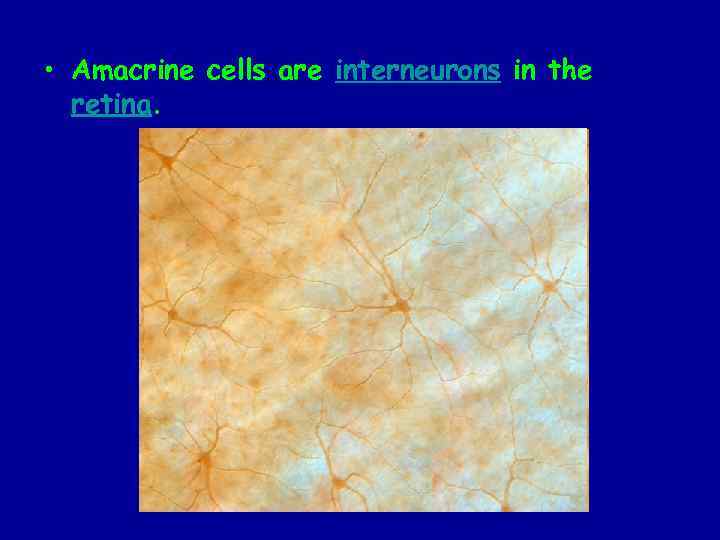 • Amacrine cells are interneurons in the retina.